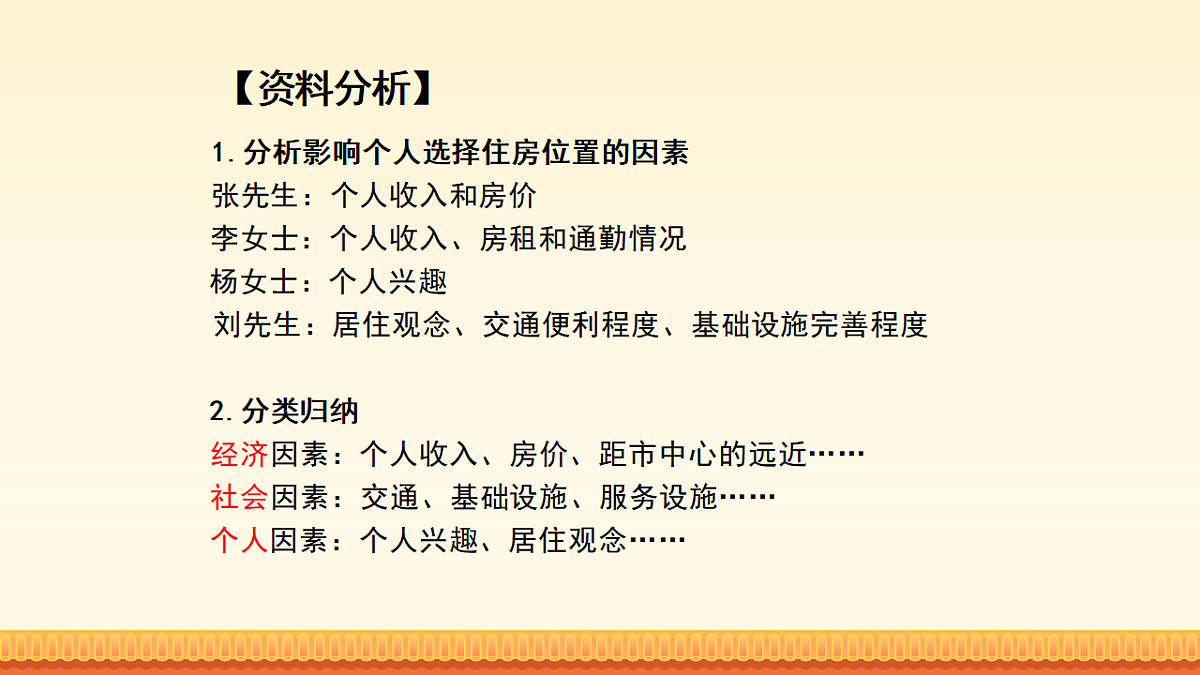 【资料分析】

1. 分析影响个人选择住房位置的因素
张先生：个人收入和房价
李女士：个人收入、房租和通勤情况
杨女士：个人兴趣
刘先生：居住观念、交通便利程度、基础设施完善程度

2. 分类归纳
经济因素：个人收入、房价、距市中心的远近……
社会因素：交通、基础设施、服务设施……
个人因素：个人兴趣、居住观念……